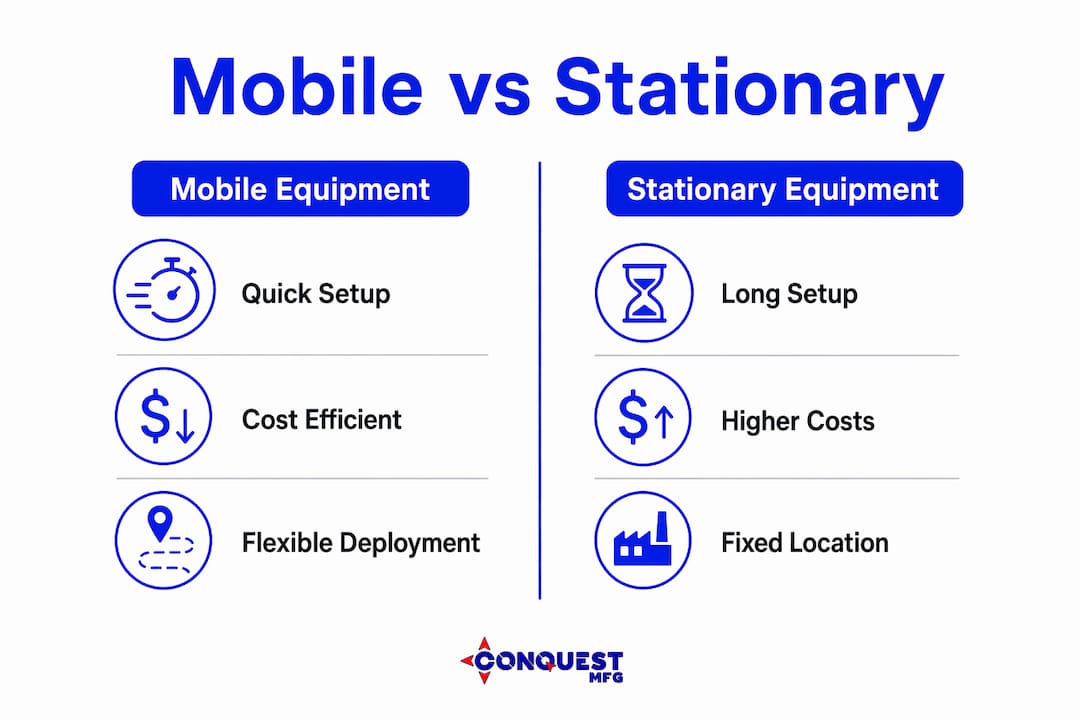 Mobile vs Stationary

Mobile Equipment

Quick Setup

Cost Efficient

Flexible Deployment

Stationary Equipment

Long Setup

Higher Costs

Fixed Location

CONQUEST MFG